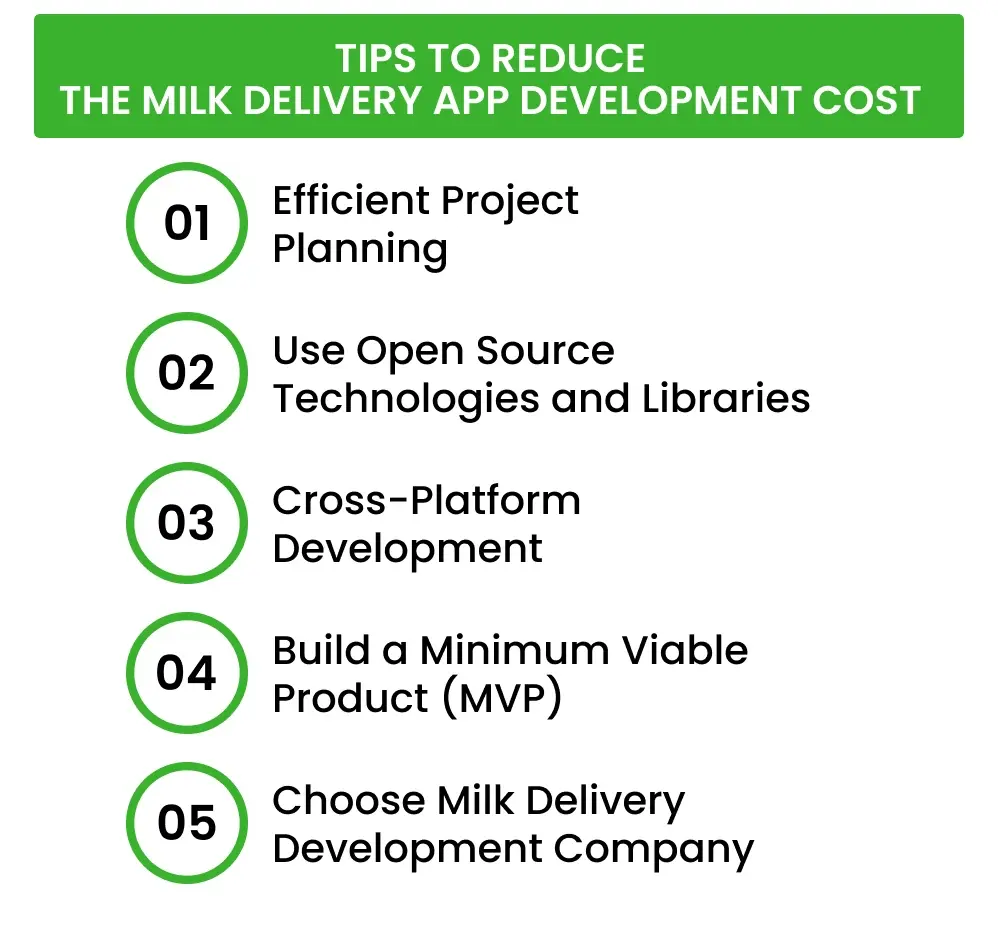 TIPS TO REDUCE
THE MILK DELIVERY APP DEVELOPMENT COST

01 Efficient Project Planning

02 Use Open Source Technologies and Libraries

03 Cross-Platform Development

04 Build a Minimum Viable Product (MVP)

05 Choose Milk Delivery Development Company